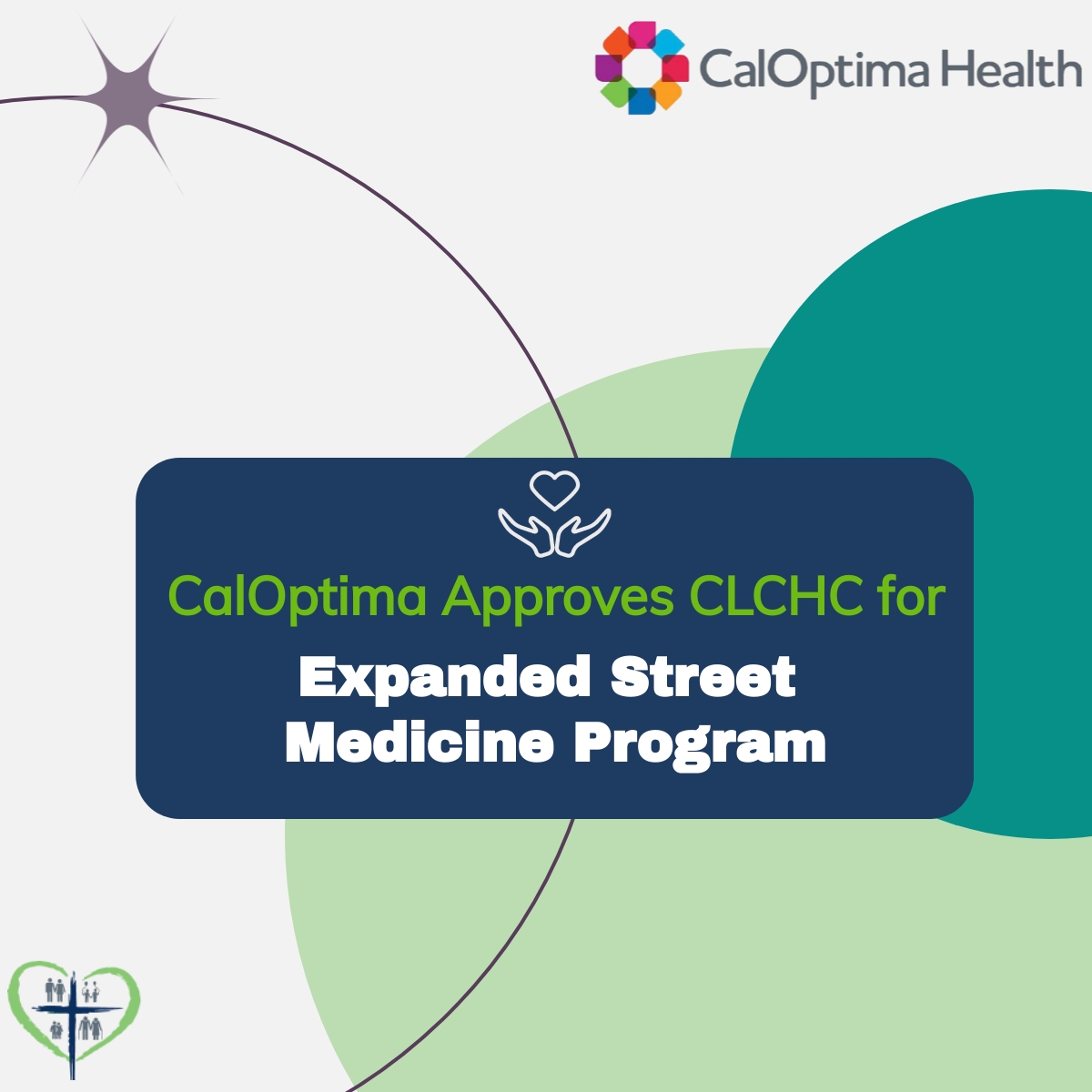 CalOptima Health

CalOptima Approves CLCHC for

Expanded Street Medicine Program